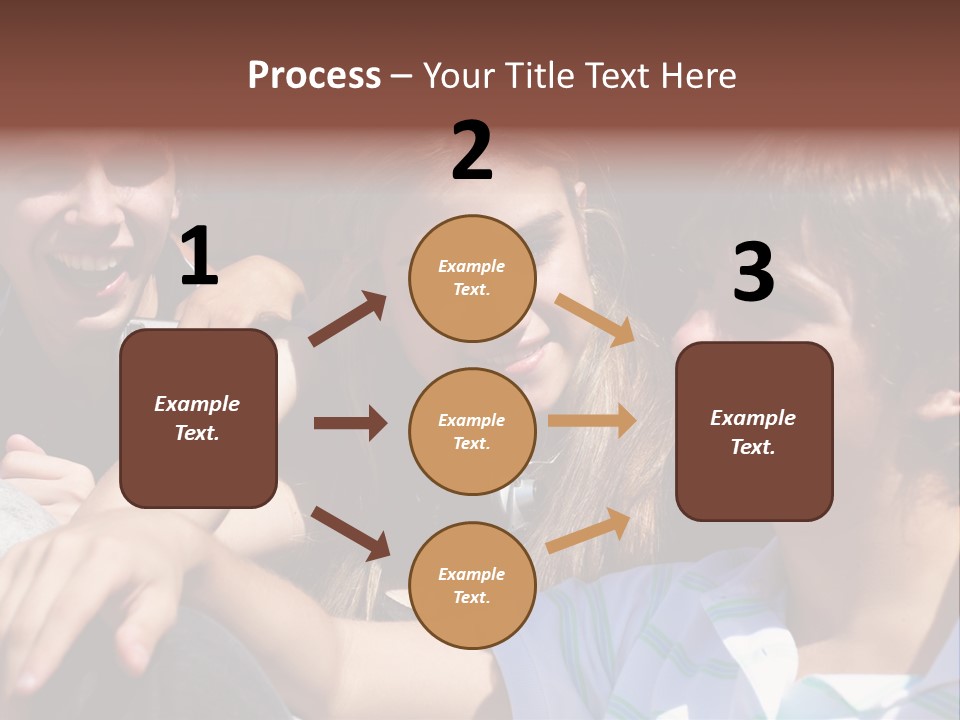 Process – Your Title Text Here

1

Example Text.

2

Example Text.

Example Text.

Example Text.

3

Example Text.